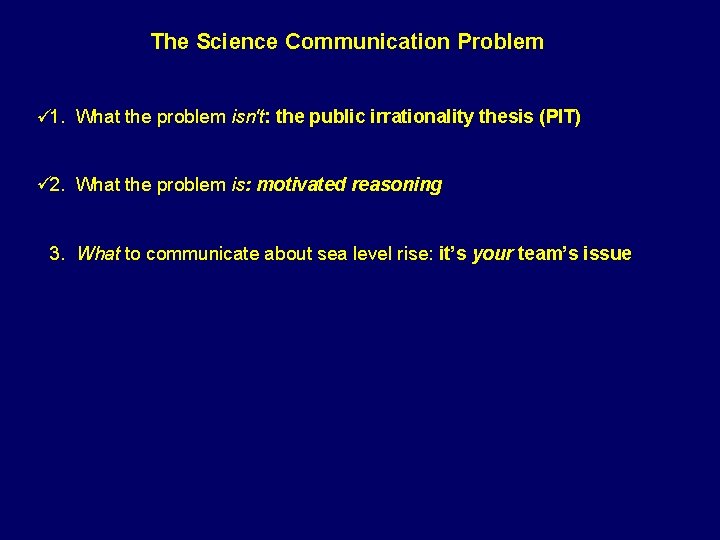 The Science Communication Problem

✓1. What the problem isn't: the public irrationality thesis (PIT)

✓2. What the problem is: motivated reasoning

3. What to communicate about sea level rise: it's your team's issue